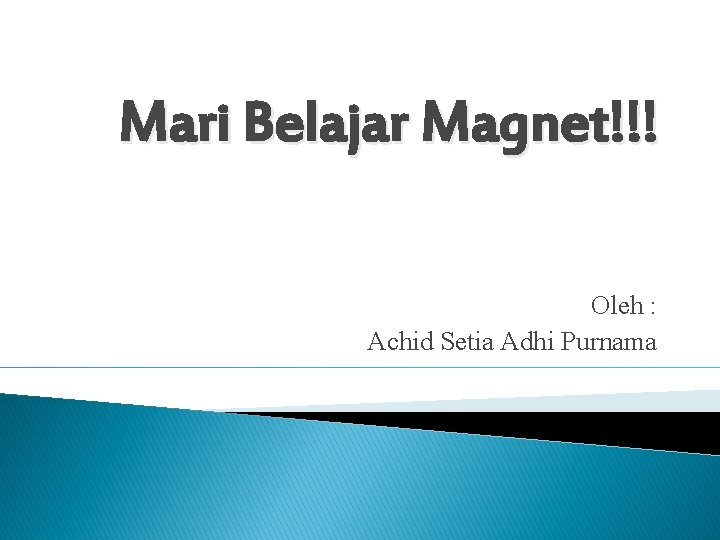 Mari Belajar Magnet!!!

Oleh :
Achid Setia Adhi Purnama